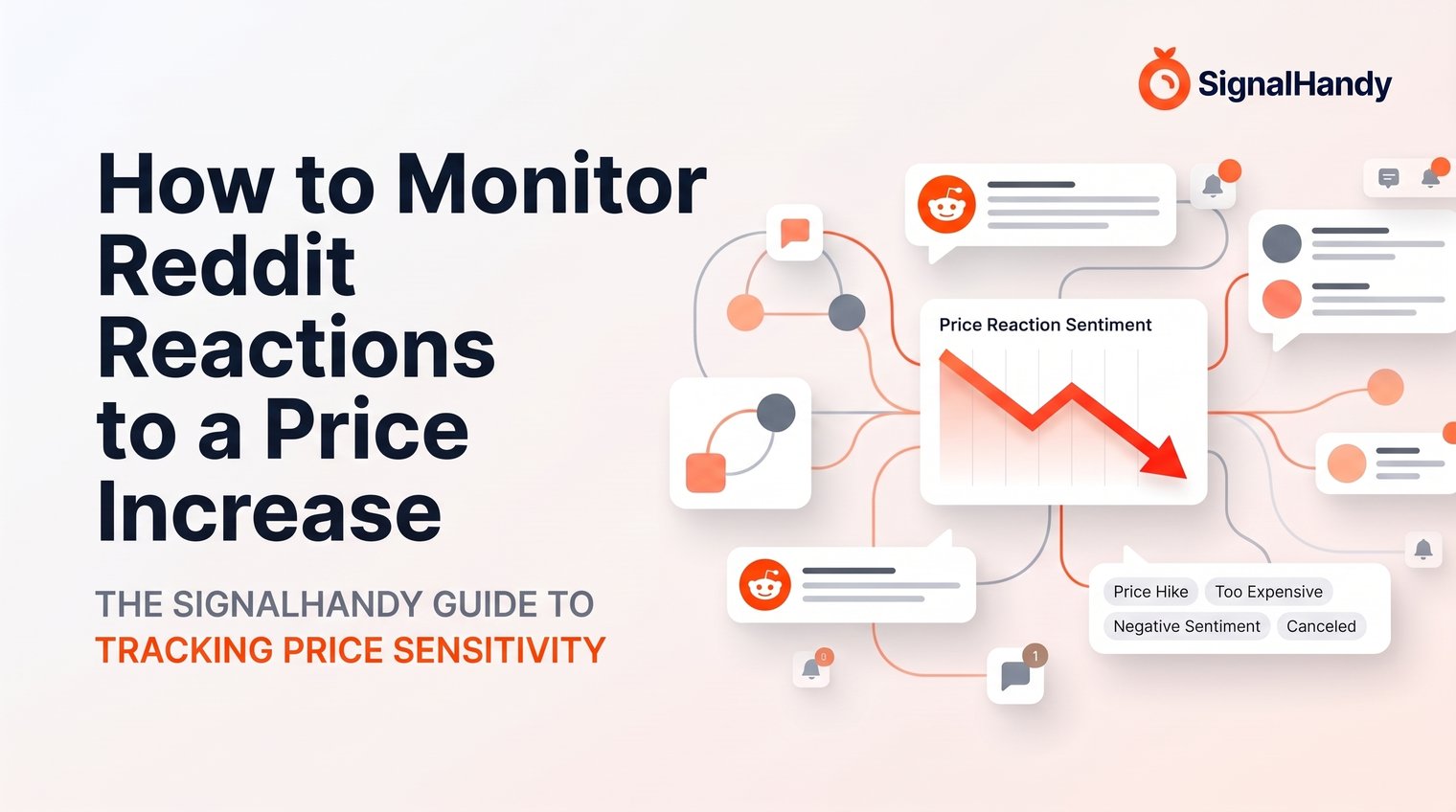 SignalHandy

How to Monitor Reddit Reactions to a Price Increase

THE SIGNALHANDY GUIDE TO TRACKING PRICE SENSITIVITY

Price Reaction Sentiment

Price Hike
Too Expensive
Negative Sentiment
Canceled

0

1